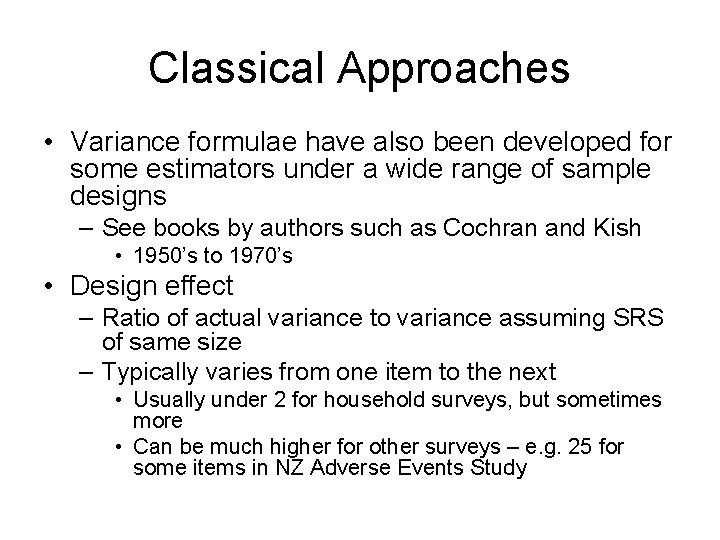 Classical Approaches

• Variance formulae have also been developed for some estimators under a wide range of sample designs
– See books by authors such as Cochran and Kish
• 1950's to 1970's
• Design effect
– Ratio of actual variance to variance assuming SRS of same size
– Typically varies from one item to the next
• Usually under 2 for household surveys, but sometimes more
• Can be much higher for other surveys – e.g. 25 for some items in NZ Adverse Events Study